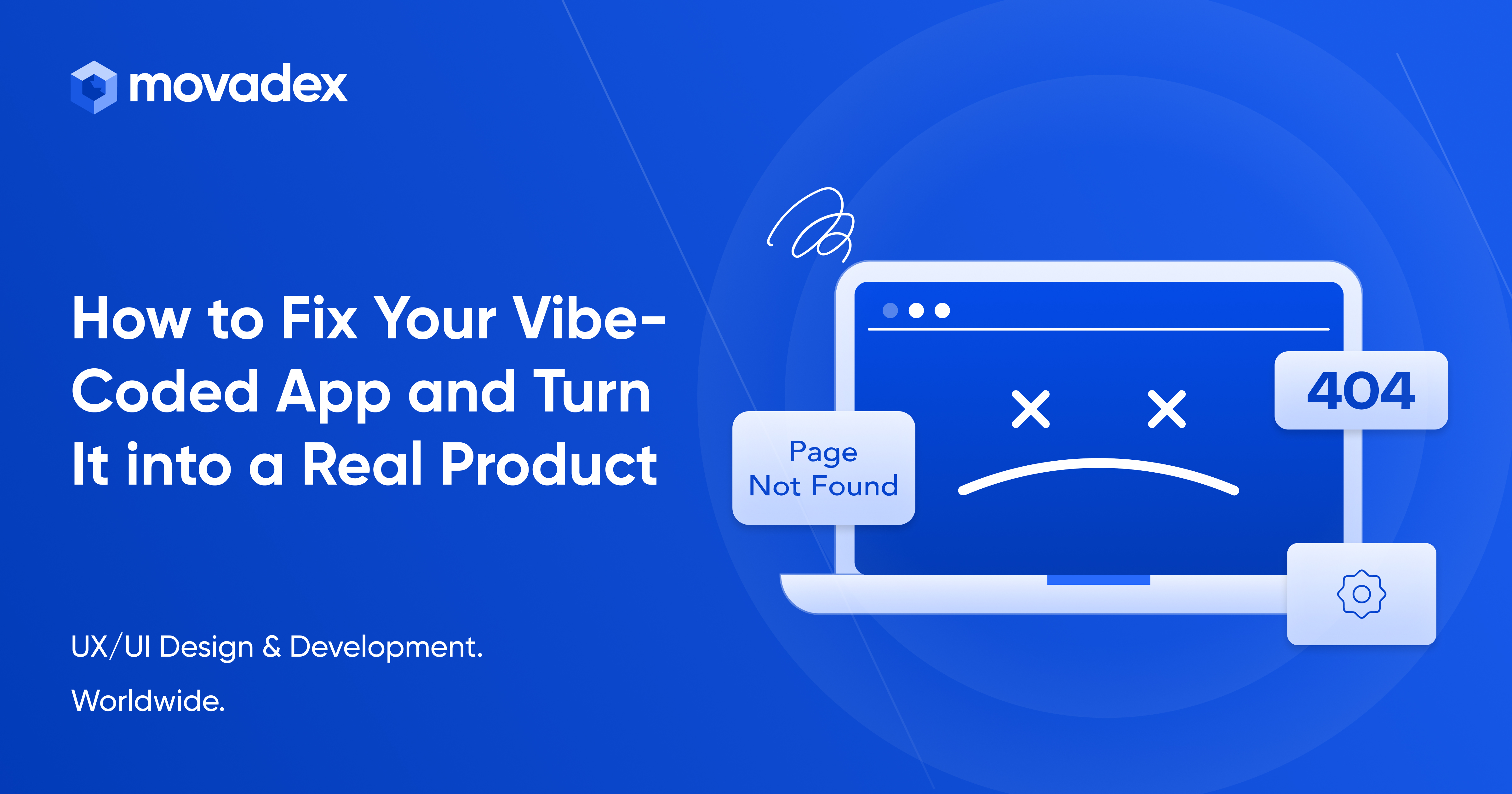 movadex

How to Fix Your Vibe-Coded App and Turn It into a Real Product

UX/UI Design & Development.

Worldwide.

Page
Not Found

404